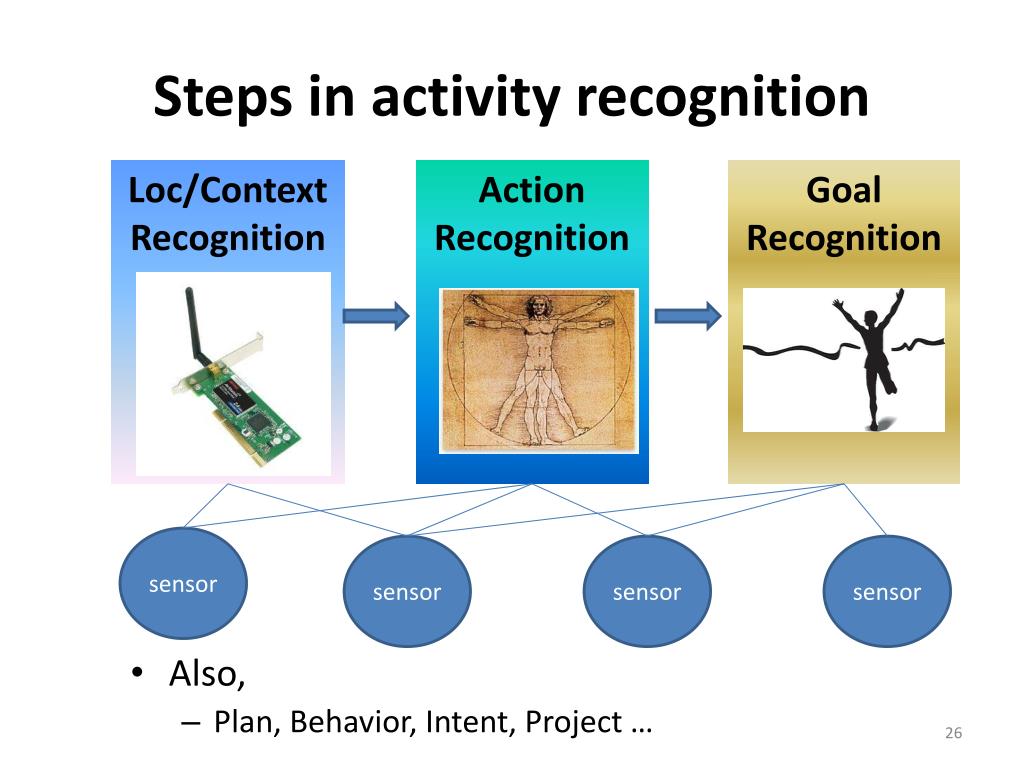 Steps in activity recognition

Loc/Context Recognition

Action Recognition

Goal Recognition

sensor

sensor

sensor

sensor

• Also,
– Plan, Behavior, Intent, Project …

26